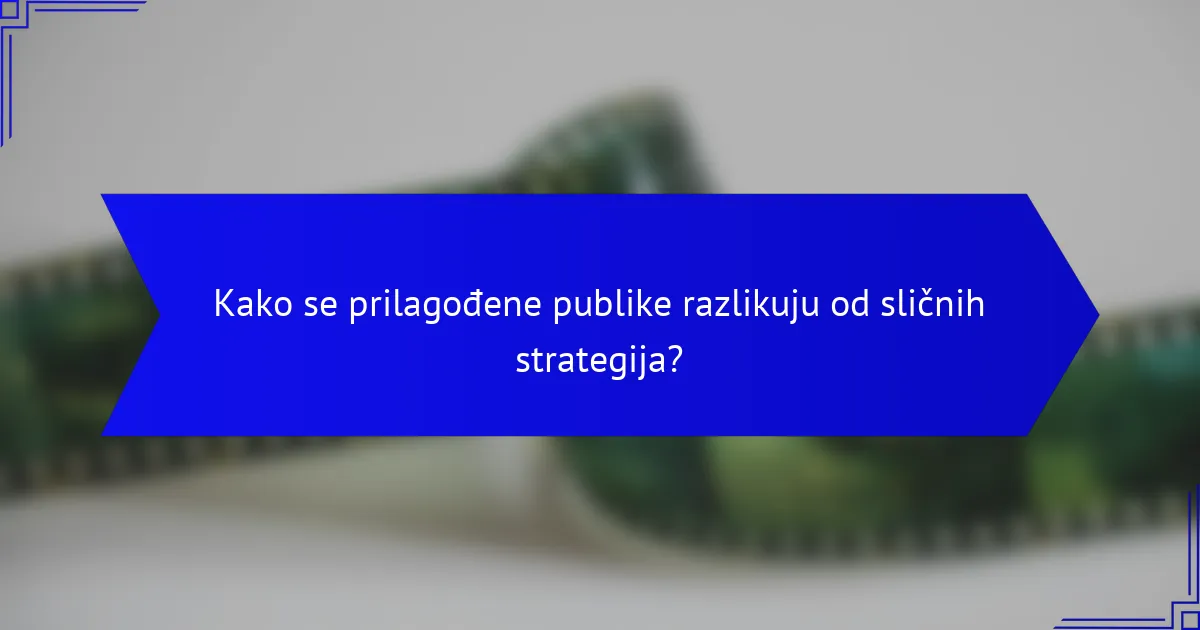 Kako se prilagođene publike razlikuju od sličnih strategija?